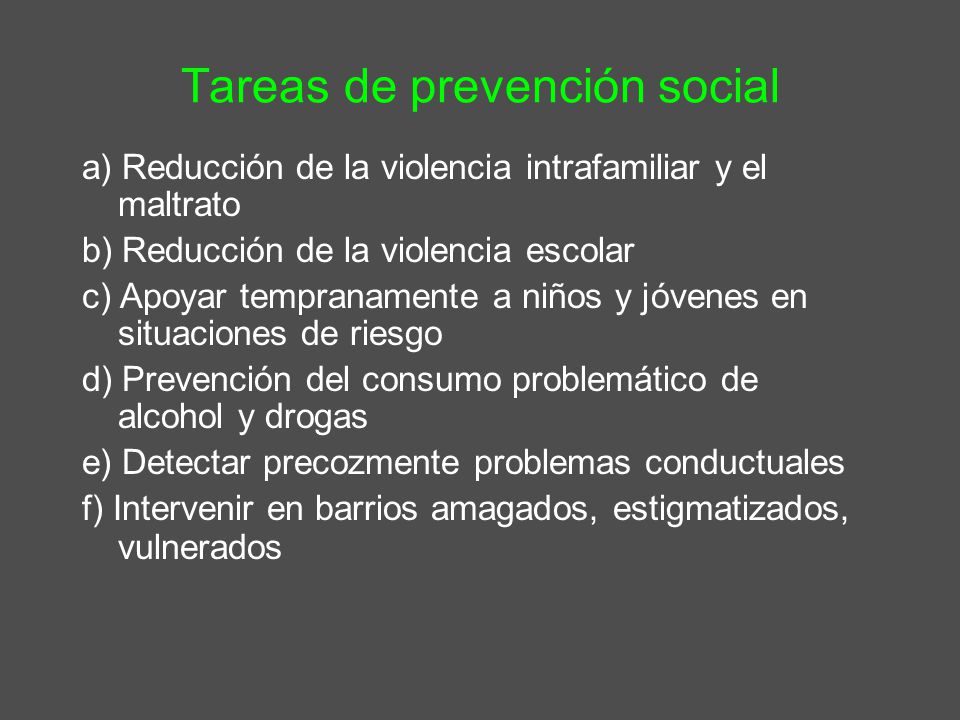 Tareas de prevención social

a) Reducción de la violencia intrafamiliar y el maltrato

b) Reducción de la violencia escolar

c) Apoyar tempranamente a niños y jóvenes en situaciones de riesgo

d) Prevención del consumo problemático de alcohol y drogas

e) Detectar precozmente problemas conductuales

f) Intervenir en barrios amagados, estigmatizados, vulnerados